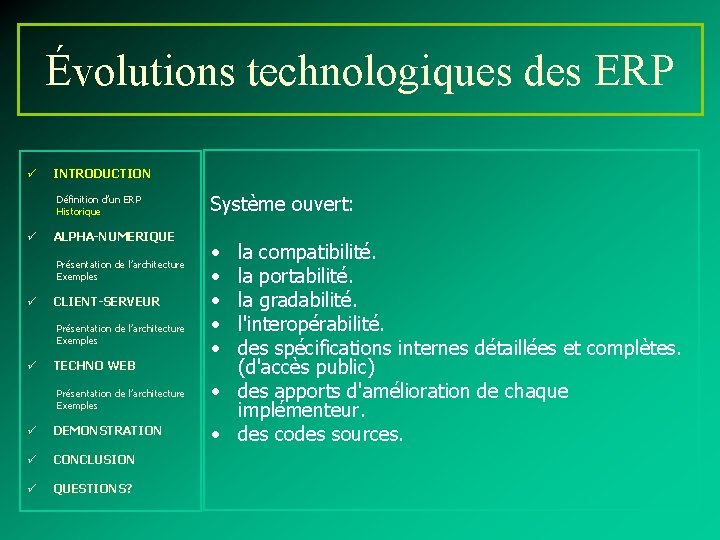 Évolutions technologiques des ERP

✓ INTRODUCTION

Définition d'un ERP
Historique

✓ ALPHA-NUMERIQUE

Présentation de l'architecture
Exemples

✓ CLIENT-SERVEUR

Présentation de l'architecture
Exemples

✓ TECHNO WEB

Présentation de l'architecture
Exemples

✓ DEMONSTRATION

✓ CONCLUSION

✓ QUESTIONS?

Système ouvert:

• la compatibilité.
• la portabilité.
• la gradabilité.
• l'interopérabilité.
• des spécifications internes détaillées et complètes. (d'accès public)
• des apports d'amélioration de chaque implémenteur.
• des codes sources.